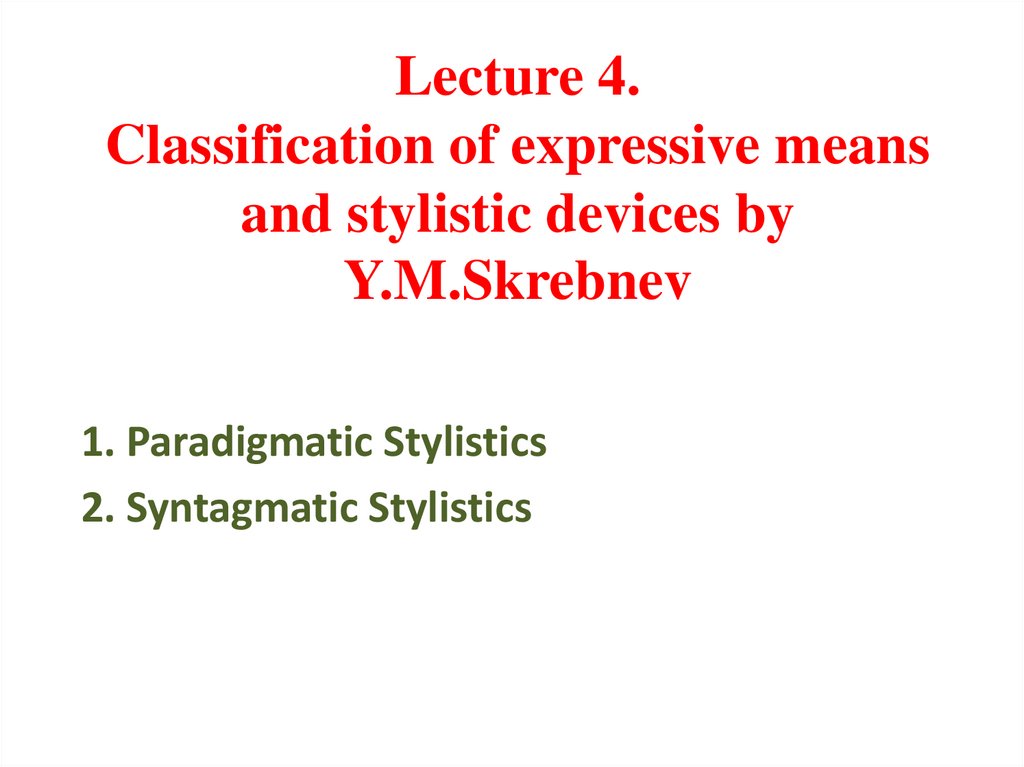 Lecture 4.
Classification of expressive means and stylistic devices by Y.M.Skrebnev

1. Paradigmatic Stylistics
2. Syntagmatic Stylistics